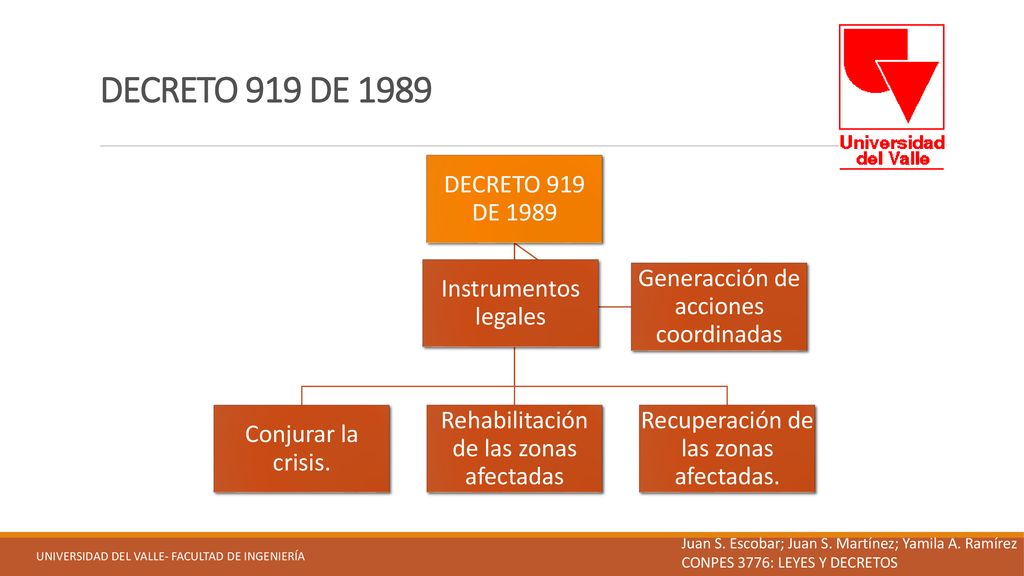 DECRETO 919 DE 1989

Universidad del Valle

DECRETO 919 DE 1989

Instrumentos legales

Generacción de acciones coordinadas

Conjurar la crisis.

Rehabilitación de las zonas afectadas

Recuperación de las zonas afectadas.

UNIVERSIDAD DEL VALLE- FACULTAD DE INGENIERÍA

Juan S. Escobar; Juan S. Martínez; Yamila A. Ramírez
CONPES 3776: LEYES Y DECRETOS